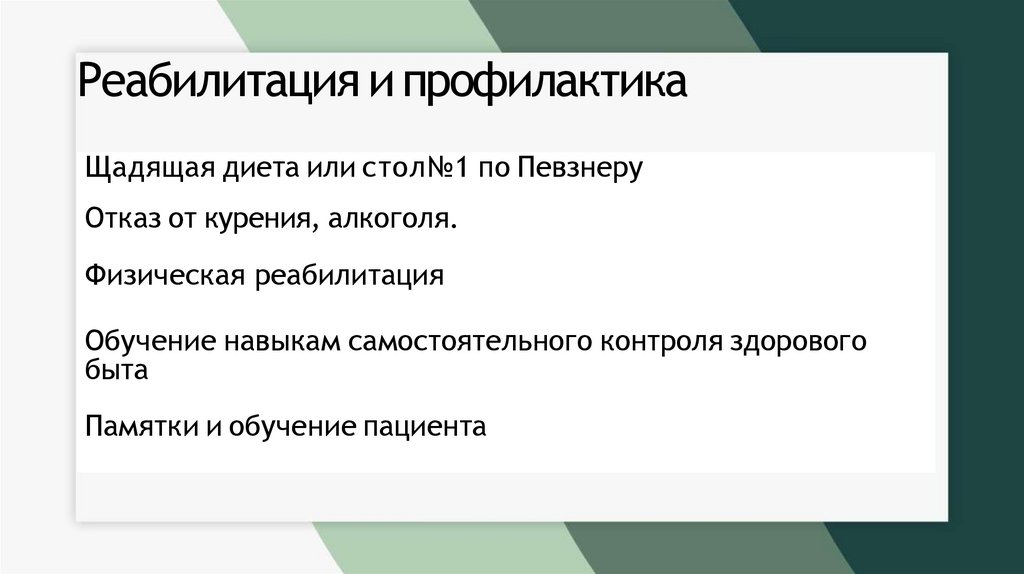 Реабилитация и профилактика

Щадящая диета или стол№1 по Певзнеру

Отказ от курения, алкоголя.

Физическая реабилитация

Обучение навыкам самостоятельного контроля здорового быта

Памятки и обучение пациента